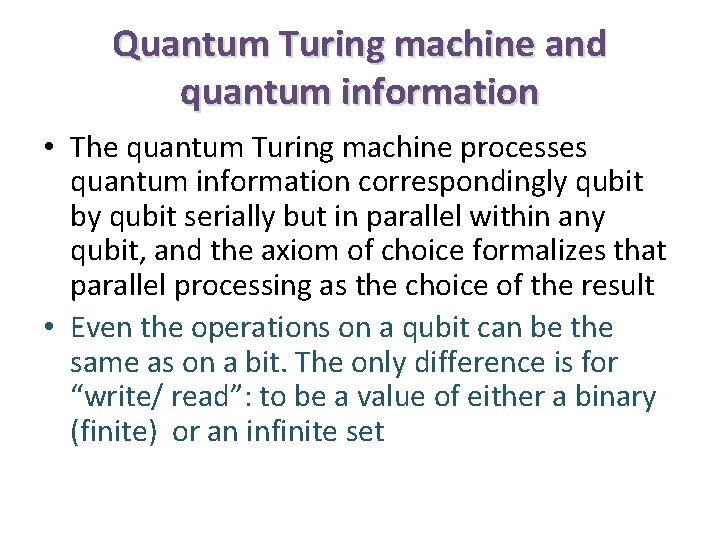 Quantum Turing machine and quantum information

• The quantum Turing machine processes quantum information correspondingly qubit by qubit serially but in parallel within any qubit, and the axiom of choice formalizes that parallel processing as the choice of the result

• Even the operations on a qubit can be the same as on a bit. The only difference is for “write/ read”: to be a value of either a binary (finite)  or an infinite set